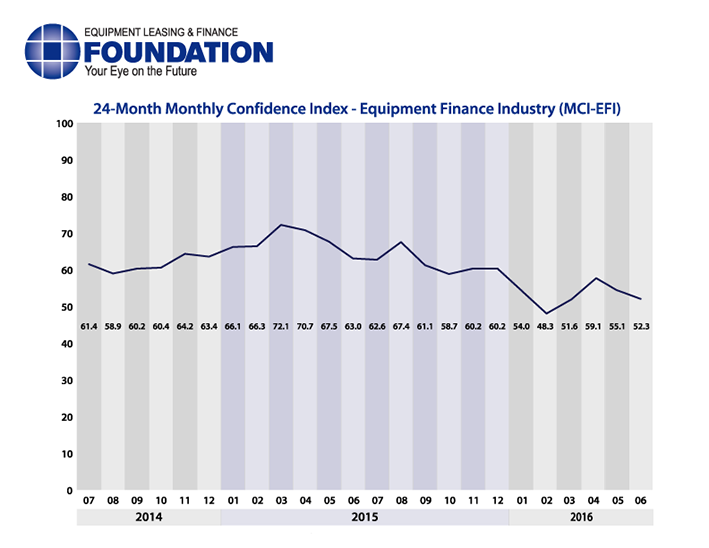 EQUIPMENT LEASING & FINANCE
FOUNDATION
Your Eye on the Future

24-Month Monthly Confidence Index - Equipment Finance Industry (MCI-EFI)

100
90
80
70
60
50
40
30
20
10
0

61.4 58.9 60.2 60.4 64.2 63.4 66.1 66.3 72.1 70.7 67.5 63.0 62.6 67.4 61.1 58.7 60.2 60.2 54.0 48.3 51.6 59.1 55.1 52.3

07 08 09 10 11 12 01 02 03 04 05 06 07 08 09 10 11 12 01 02 03 04 05 06

2014
2015
2016